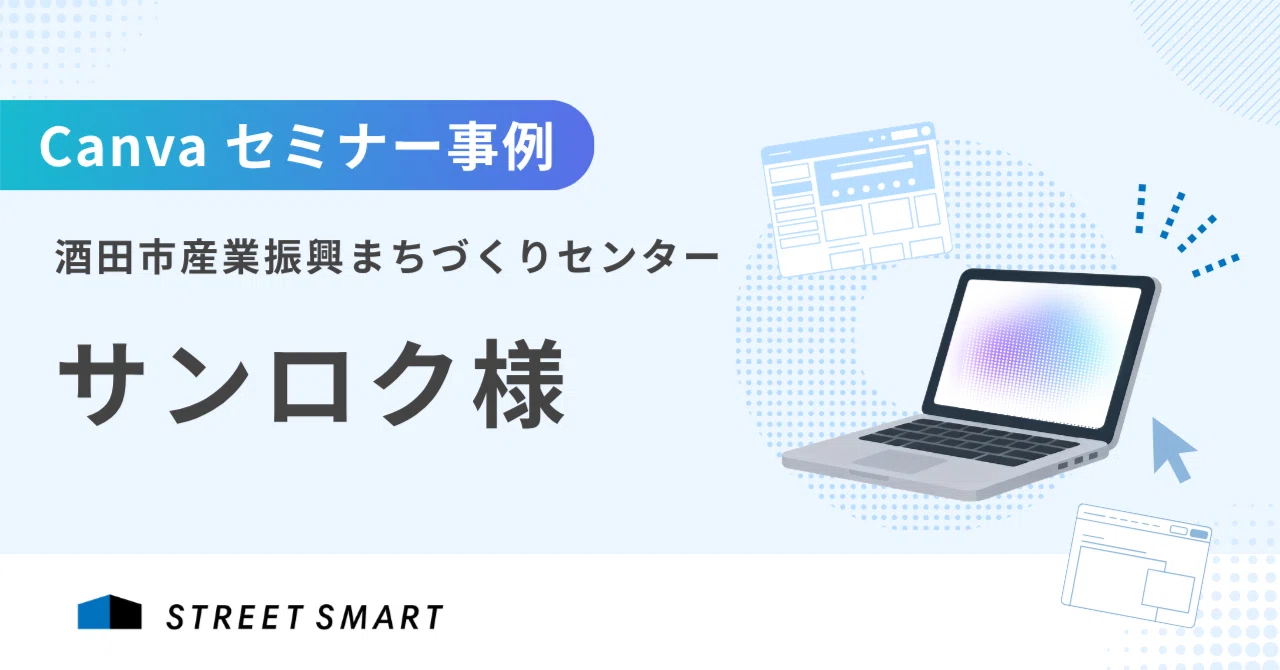 Canva セミナー事例

酒田市産業振興まちづくりセンター

サンロク様

STREET SMART